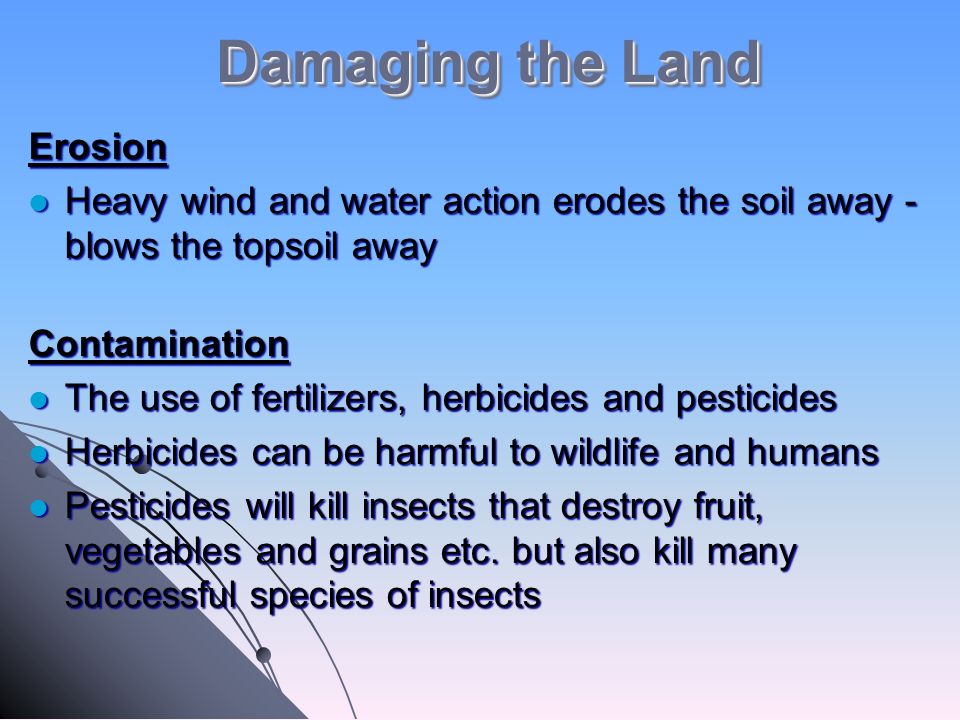 Damaging the Land

Erosion

Heavy wind and water action erodes the soil away - blows the topsoil away

Contamination

The use of fertilizers, herbicides and pesticides

Herbicides can be harmful to wildlife and humans

Pesticides will kill insects that destroy fruit, vegetables and grains etc. but also kill many successful species of insects